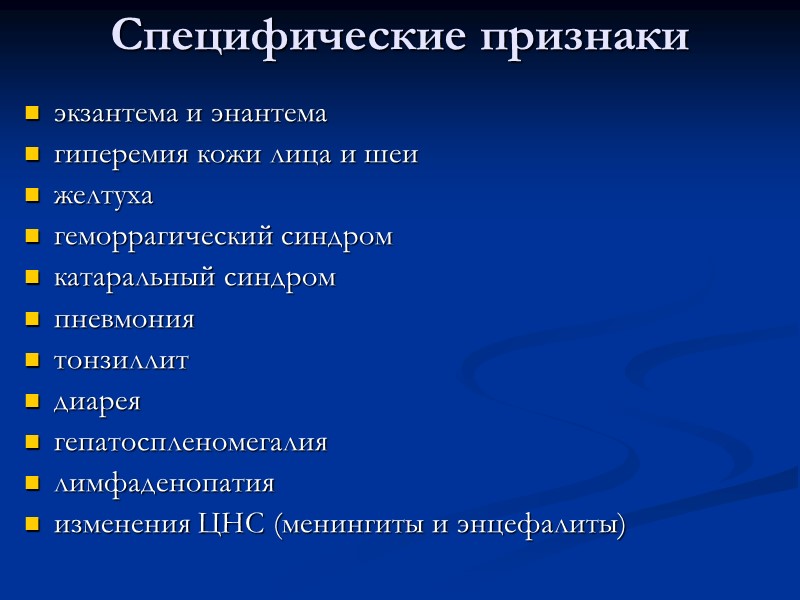 Специфические признаки

- экзантема и энантема
- гиперемия кожи лица и шеи
- желтуха
- геморрагический синдром
- катаральный синдром
- пневмония
- тонзиллит
- диарея
- гепатоспленомегалия
- лимфаденопатия
- изменения ЦНС (менингиты и энцефалиты)